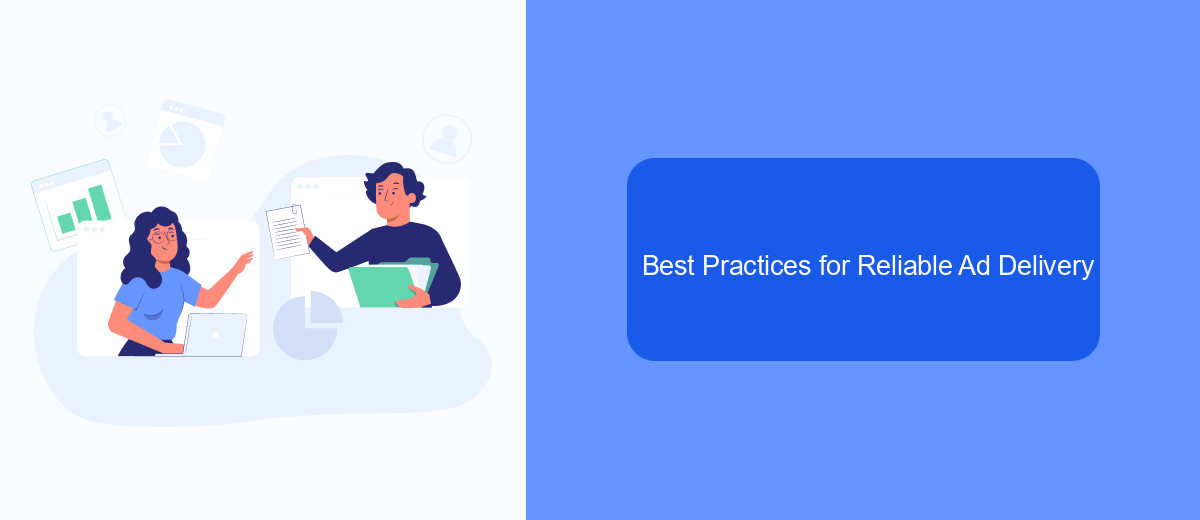 Best Practices for Reliable Ad Delivery